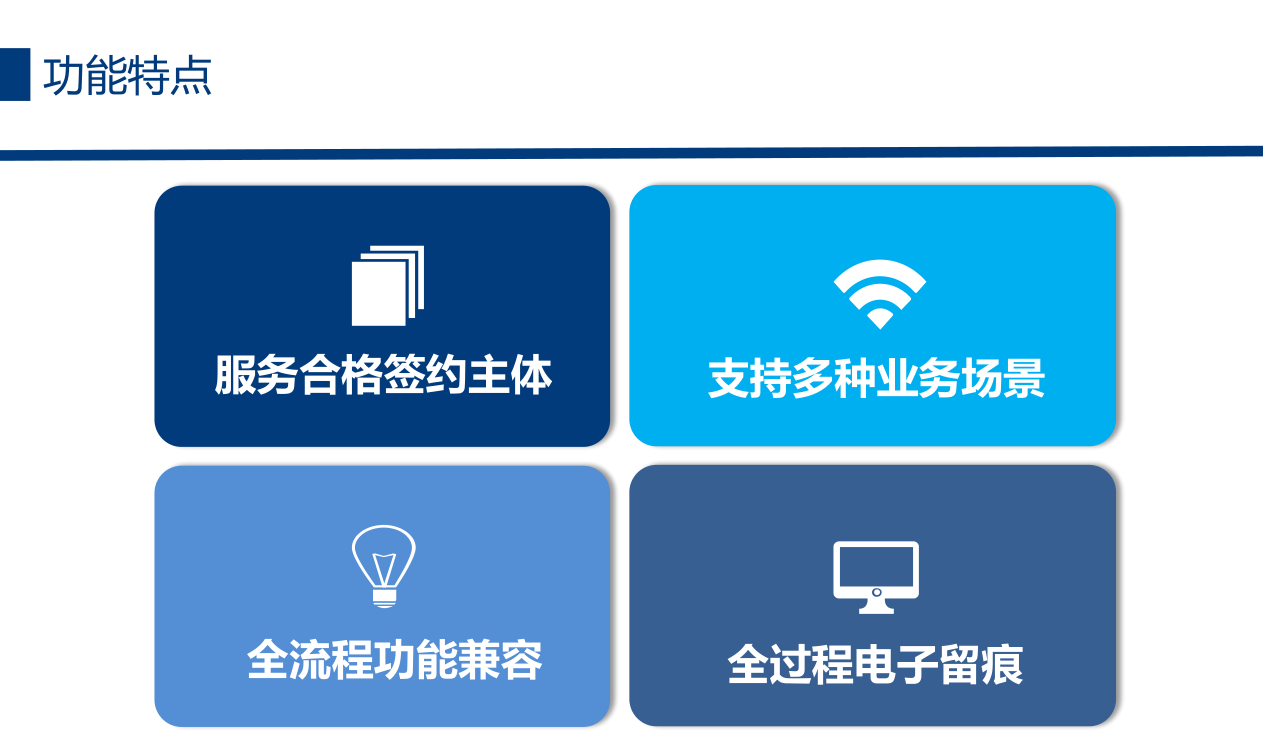 功能特点

服务合格签约主体

支持多种业务场景

全流程功能兼容

全过程电子留痕